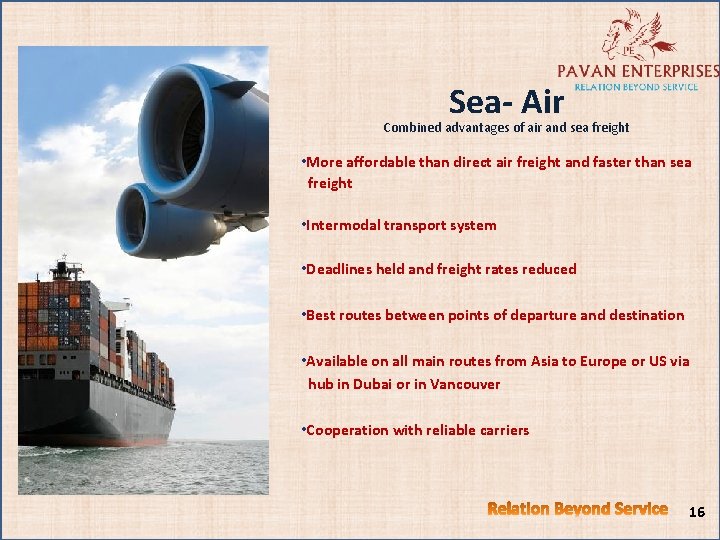 PE
PAVAN ENTERPRISES
RELATION BEYOND SERVICE

Sea- Air

Combined advantages of air and sea freight

•More affordable than direct air freight and faster than sea freight

•Intermodal transport system

•Deadlines held and freight rates reduced

•Best routes between points of departure and destination

•Available on all main routes from Asia to Europe or US via hub in Dubai or in Vancouver

•Cooperation with reliable carriers

Relation Beyond Service 16